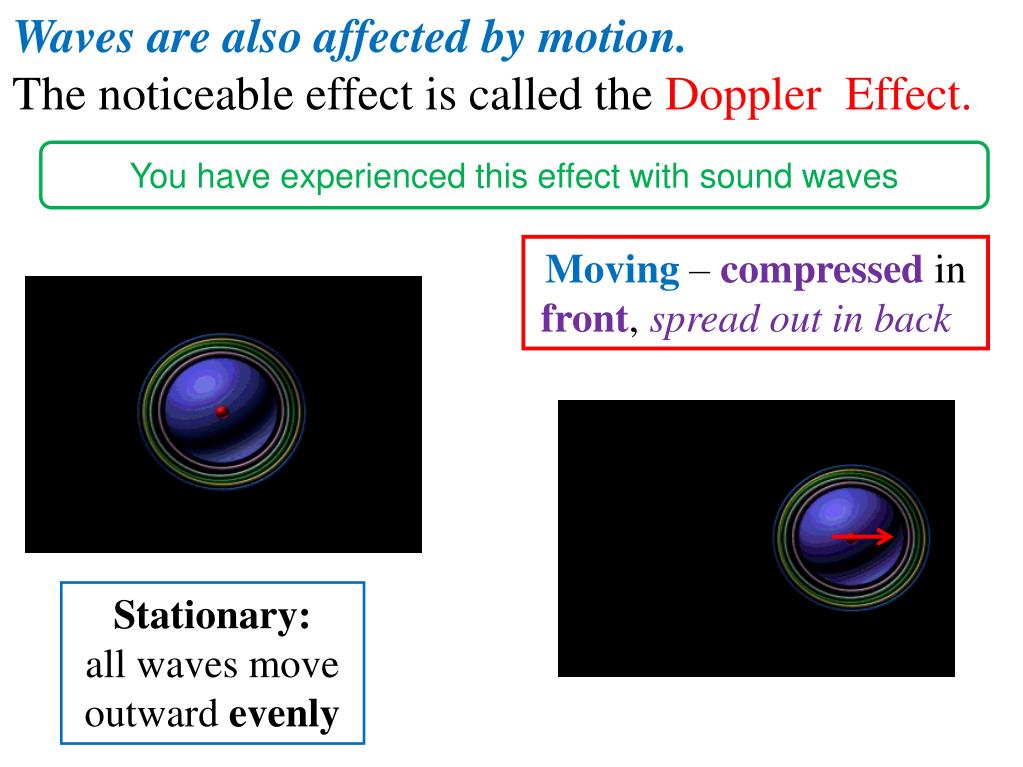 Waves are also affected by motion.
The noticeable effect is called the Doppler Effect.

You have experienced this effect with sound waves

Moving – compressed in front, spread out in back

Stationary:
all waves move outward evenly